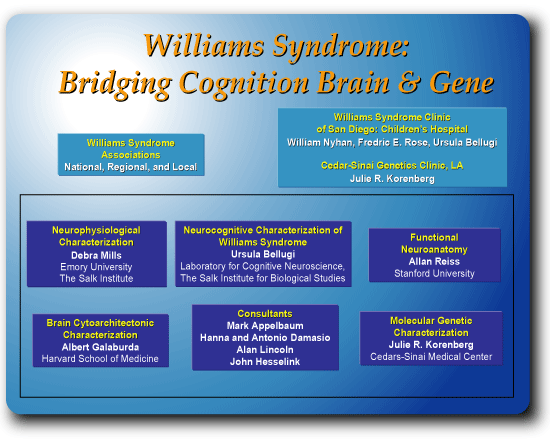 Williams Syndrome:
Bridging Cognition Brain & Gene

Williams Syndrome Associations
National, Regional, and Local

Williams Syndrome Clinic of San Diego: Children's Hospital
William Nyhan, Fredric E. Rose, Ursula Bellugi

Cedar-Sinai Genetics Clinic, LA
Julie R. Korenberg

Neurophysiological Characterization
Debra Mills
Emory University
The Salk Institute

Neurocognitive Characterization of Williams Syndrome
Ursula Bellugi
Laboratory for Cognitive Neuroscience,
The Salk Institute for Biological Studies

Functional Neuroanatomy
Allan Reiss
Stanford University

Brain Cytoarchitectonic Characterization
Albert Galaburda
Harvard School of Medicine

Consultants
Mark Appelbaum
Hanna and Antonio Damasio
Alan Lincoln
John Hesselink

Molecular Genetic Characterization
Julie R. Korenberg
Cedars-Sinai Medical Center